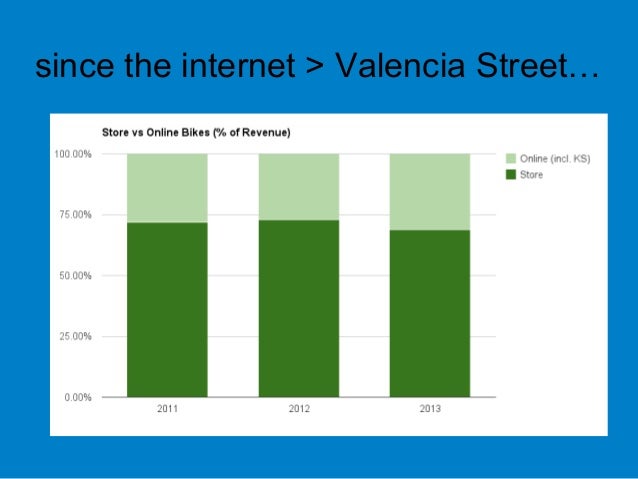 since the internet > Valencia Street…

Store vs Online Bikes (% of Revenue)

100.00%
75.00%
50.00%
25.00%
0.00%

2011
2012
2013

Online (incl. KS)
Store